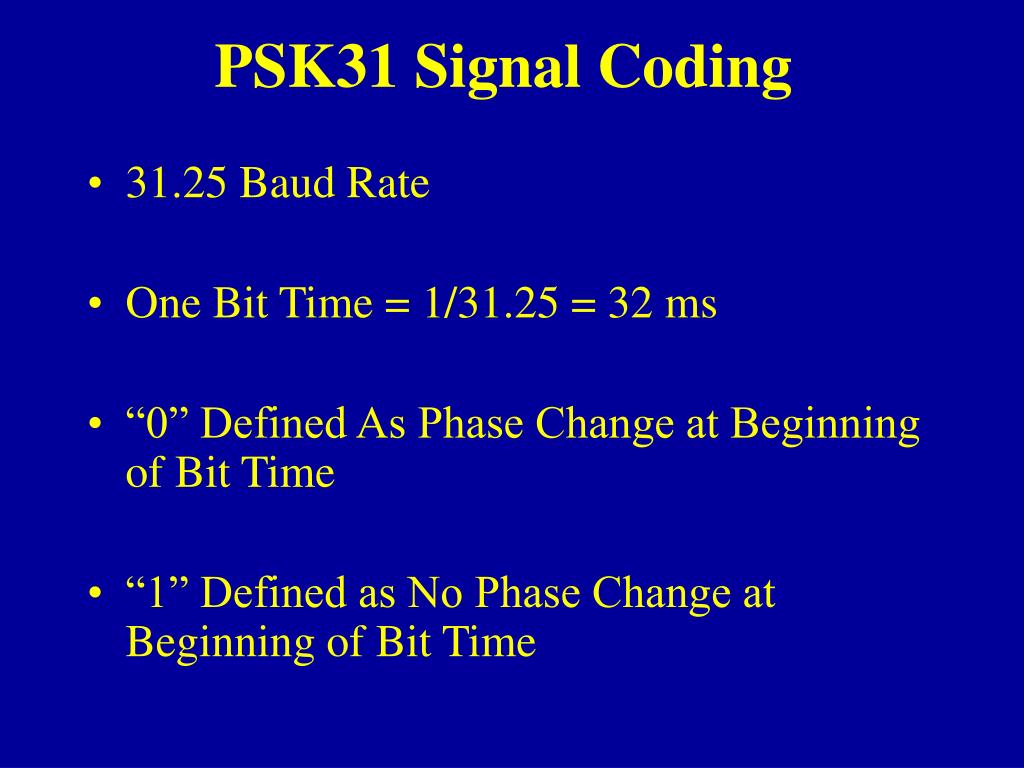 PSK31 Signal Coding

• 31.25 Baud Rate

• One Bit Time = 1/31.25 = 32 ms

• “0” Defined As Phase Change at Beginning of Bit Time

• “1” Defined as No Phase Change at Beginning of Bit Time